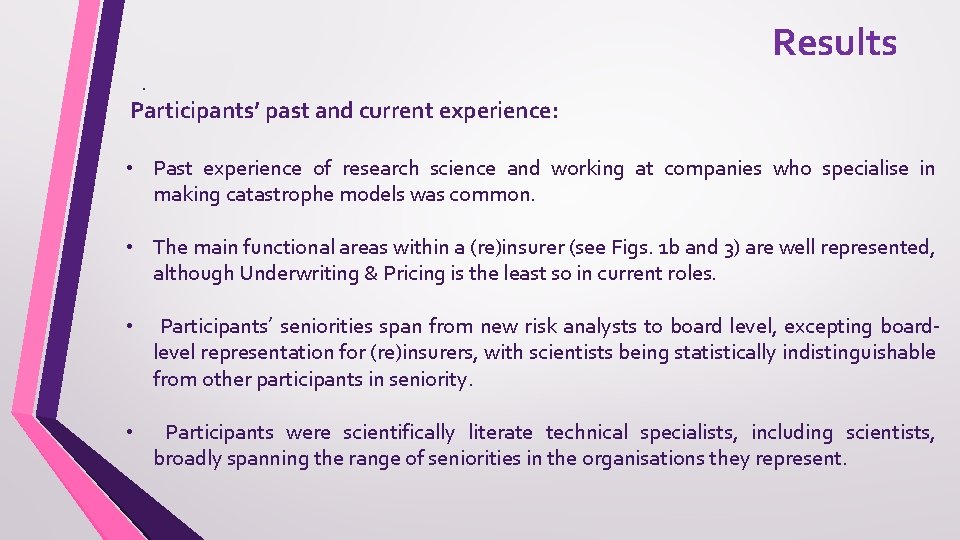 Results

.

Participants' past and current experience:

• Past experience of research science and working at companies who specialise in making catastrophe models was common.

• The main functional areas within a (re)insurer (see Figs. 1b and 3) are well represented, although Underwriting & Pricing is the least so in current roles.

• Participants' seniorities span from new risk analysts to board level, excepting board-level representation for (re)insurers, with scientists being statistically indistinguishable from other participants in seniority.

• Participants were scientifically literate technical specialists, including scientists, broadly spanning the range of seniorities in the organisations they represent.